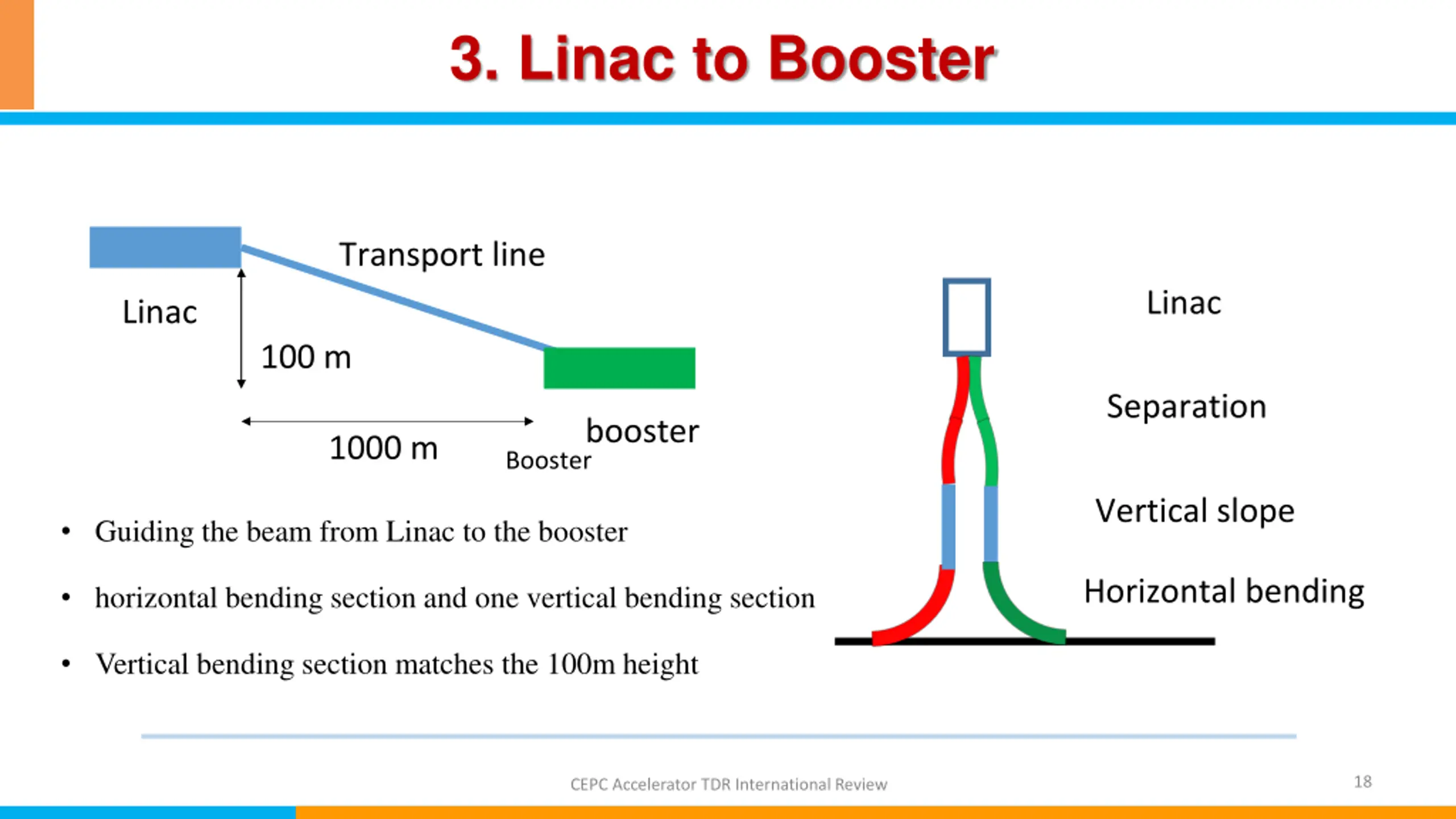 3. Linac to Booster

Transport line

Linac

100 m

1000 m

booster

Booster

Linac

Separation

Vertical slope

Horizontal bending

• Guiding the beam from Linac to the booster

• horizontal bending section and one vertical bending section

• Vertical bending section matches the 100m height

CEPC Accelerator TDR International Review

18